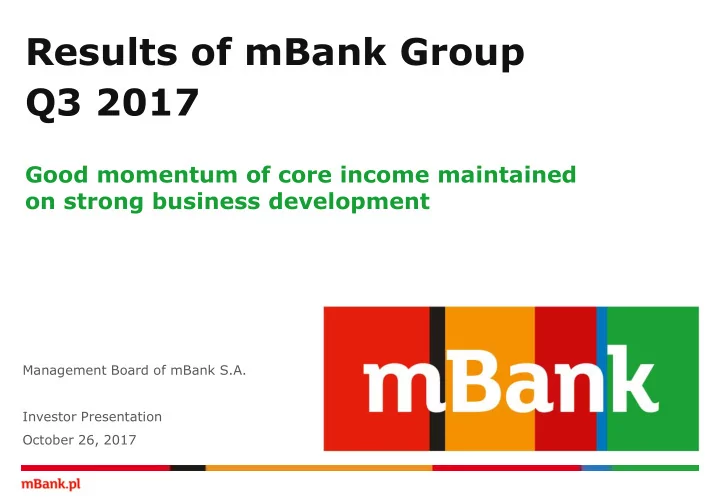 Results of mBank Group
Q3 2017

Good momentum of core income maintained on strong business development

Management Board of mBank S.A.

Investor Presentation
October 26, 2017

mBank

mBank.pl